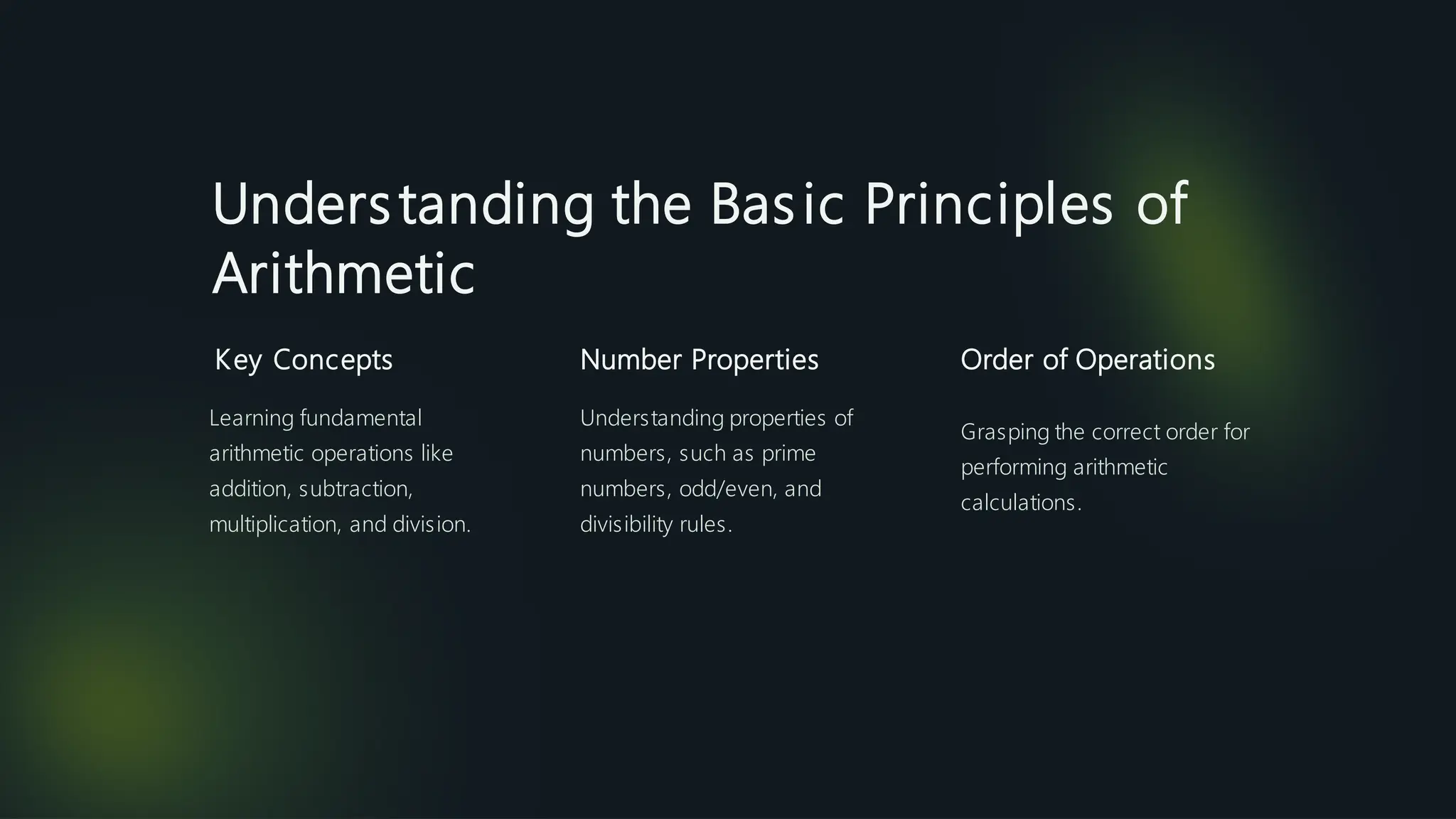 Understanding the Basic Principles of Arithmetic

Key Concepts

Learning fundamental arithmetic operations like addition, subtraction, multiplication, and division.

Number Properties

Understanding properties of numbers, such as prime numbers, odd/even, and divisibility rules.

Order of Operations

Grasping the correct order for performing arithmetic calculations.